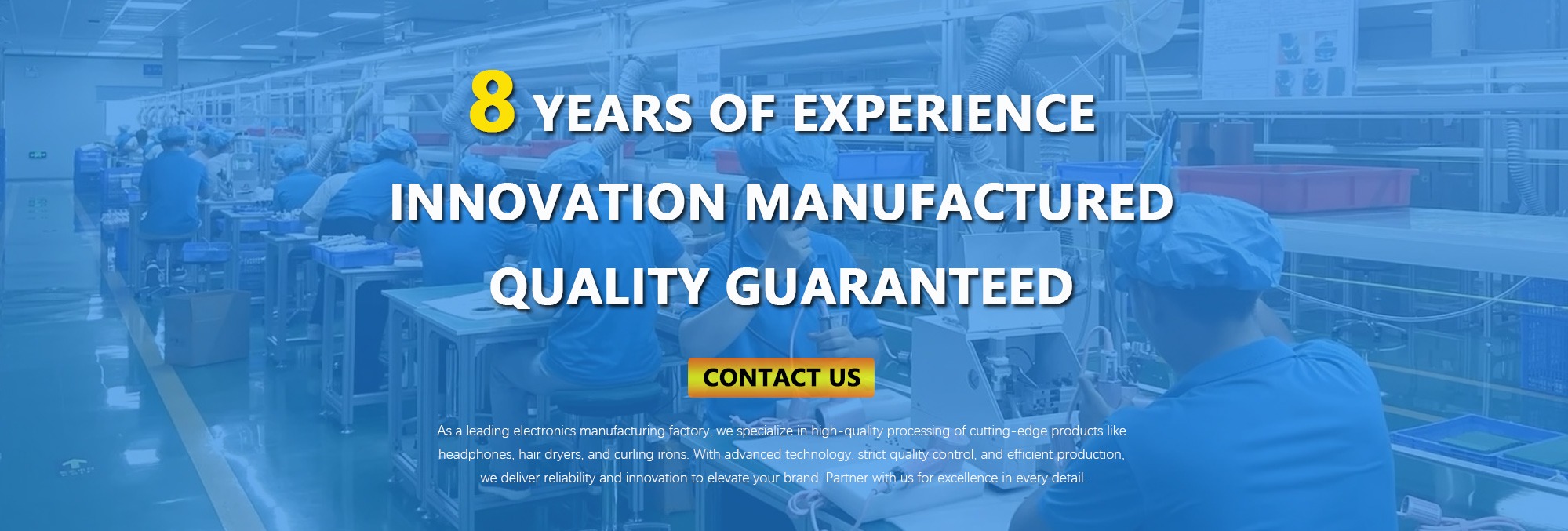 8 YEARS OF EXPERIENCE
INNOVATION MANUFACTURED
QUALITY GUARANTEED

CONTACT US

As a leading electronics manufacturing factory, we specialize in high-quality processing of cutting-edge products like headphones, hair dryers, and curling irons. With advanced technology, strict quality control, and efficient production, we deliver reliability and innovation to elevate your brand. Partner with us for excellence in every detail.